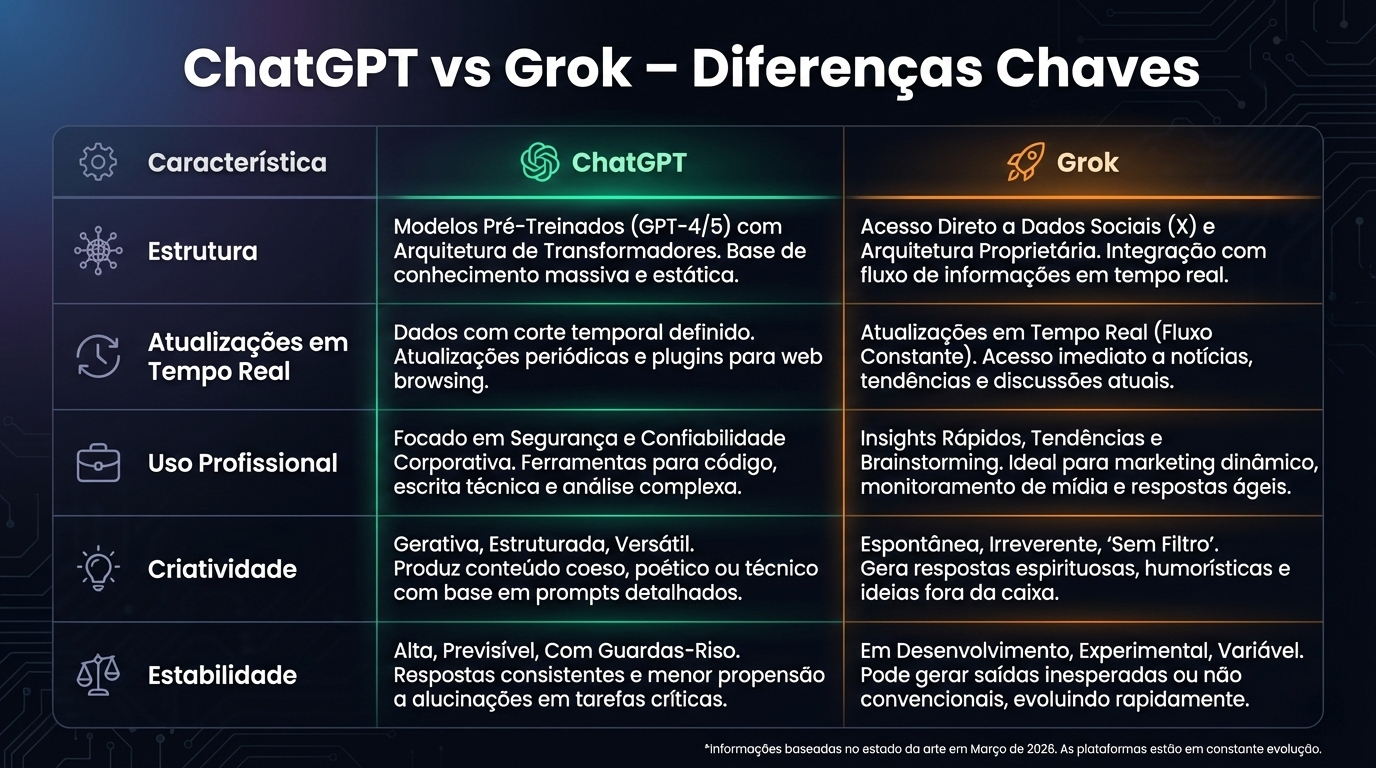 ChatGPT vs Grok – Diferenças Chaves

| Característica | ChatGPT | Grok |
|---|---|---|
| Estrutura | Modelos Pré-Treinados (GPT-4/5) com Arquitetura de Transformadores. Base de conhecimento massiva e estática. | Acesso Direto a Dados Sociais (X) e Arquitetura Proprietária. Integração com fluxo de informações em tempo real. |
| Atualizações em Tempo Real | Dados com corte temporal definido. Atualizações periódicas e plugins para web browsing. | Atualizações em Tempo Real (Fluxo Constante). Acesso imediato a notícias, tendências e discussões atuais. |
| Uso Profissional | Focado em Segurança e Confiabilidade Corporativa. Ferramentas para código, escrita técnica e análise complexa. | Insights Rápidos, Tendências e Brainstorming. Ideal para marketing dinâmico, monitoramento de mídia e respostas ágeis. |
| Criatividade | Gerativa, Estruturada, Versátil. Produz conteúdo coeso, poético ou técnico com base em prompts detalhados. | Espontânea, Irreverente, 'Sem Filtro'. Gera respostas espirituosas, humorísticas e ideias fora da caixa. |
| Estabilidade | Alta, Previsível, Com Guardas-Riso. Respostas consistentes e menor propensão a alucinações em tarefas críticas. | Em Desenvolvimento, Experimental, Variável. Pode gerar saídas inesperadas ou não convencionais, evoluindo rapidamente. |

*Informações baseadas no estado da arte em Março de 2026. As plataformas estão em constante evolução.